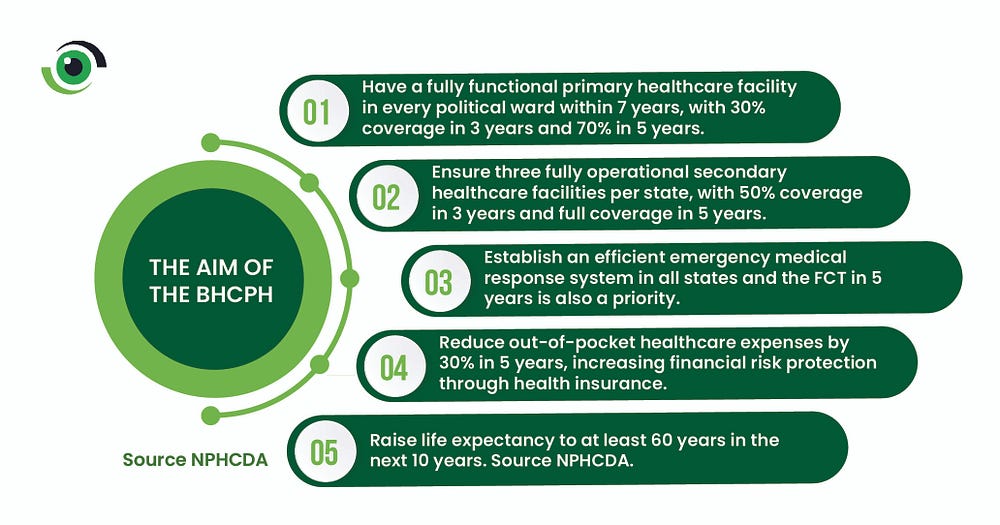 THE AIM OF THE BHCPH

01 Have a fully functional primary healthcare facility in every political ward within 7 years, with 30% coverage in 3 years and 70% in 5 years.

02 Ensure three fully operational secondary healthcare facilities per state, with 50% coverage in 3 years and full coverage in 5 years.

03 Establish an efficient emergency medical response system in all states and the FCT in 5 years is also a priority.

04 Reduce out-of-pocket healthcare expenses by 30% in 5 years, increasing financial risk protection through health insurance.

05 Raise life expectancy to at least 60 years in the next 10 years. Source NPHCDA.

Source NPHCDA